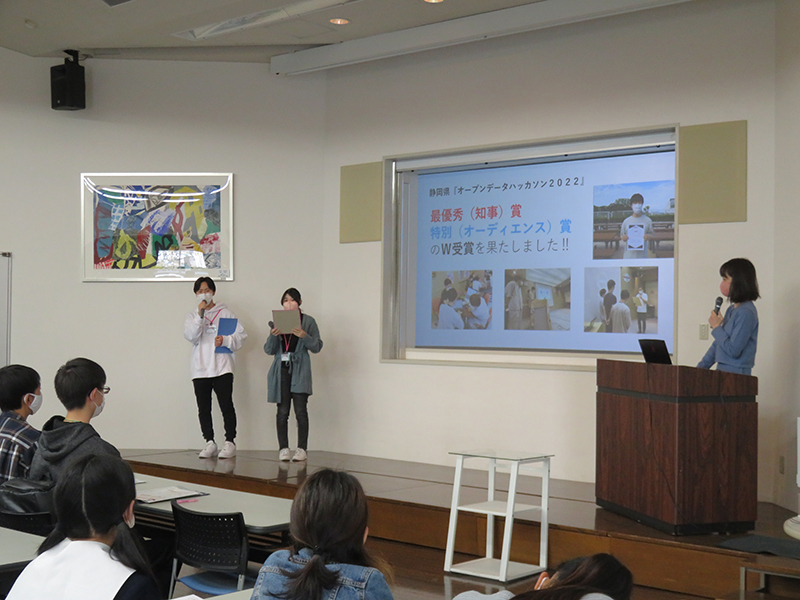 静岡県『オープンデータハッカソン２０２２』

最優秀（知事）賞
特別（オーディエンス）賞
のW受賞を果たしました!!